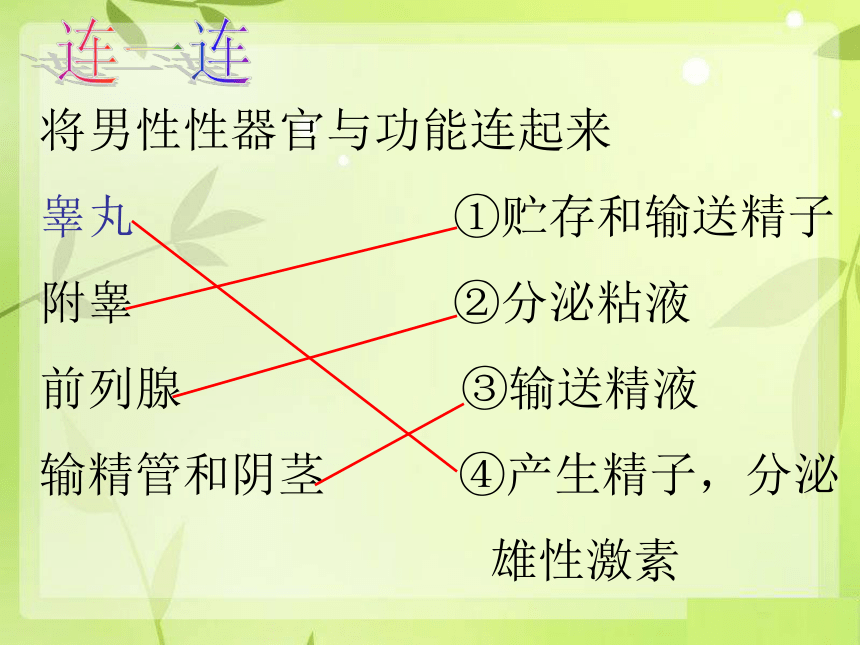 连一连

将男性性器官与功能连起来

睾丸

附睾

前列腺

输精管和阴茎

①贮存和输送精子

②分泌粘液

③输送精液

④产生精子，分泌雄性激素